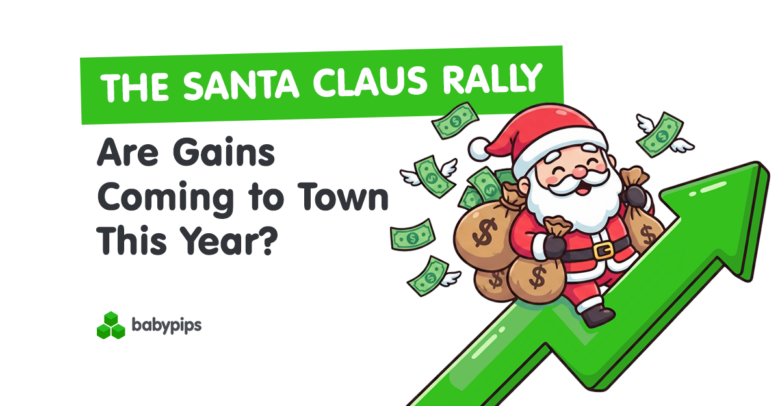 THE SANTA CLAUS RALLY

Are Gains Coming to Town This Year?

babypips